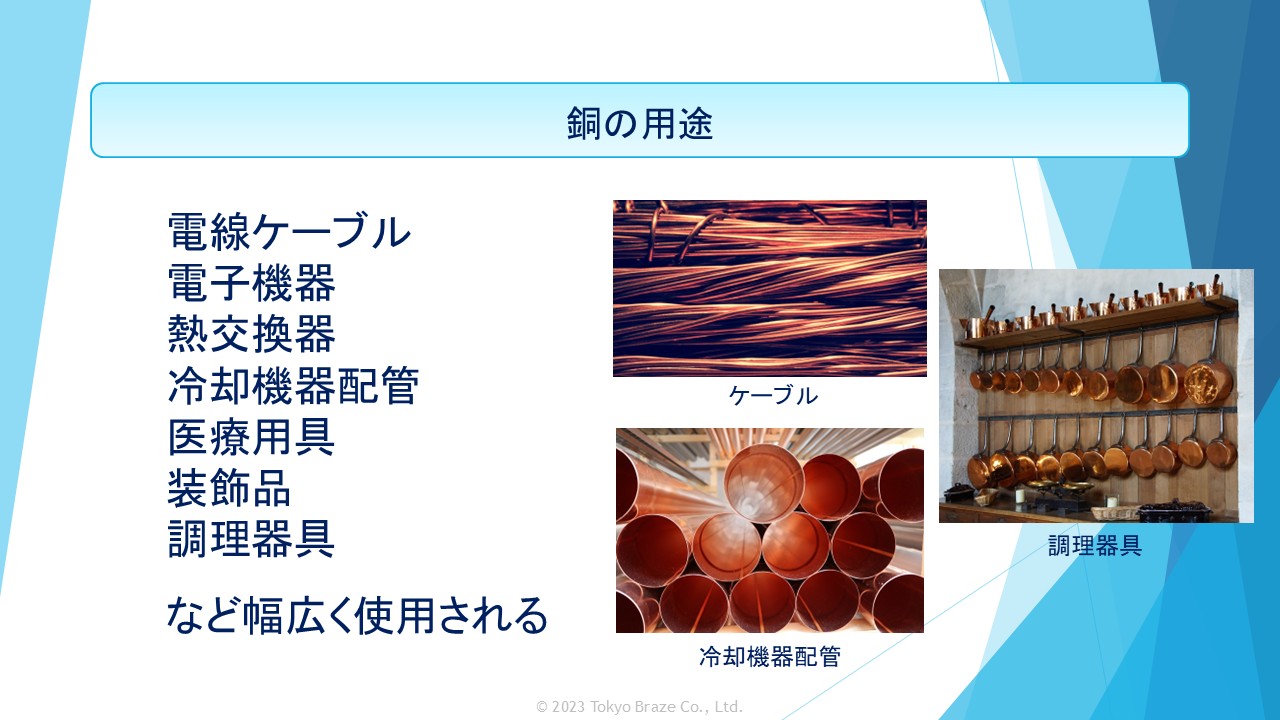 銅の用途

電線ケーブル
電子機器
熱交換器
冷却機器配管
医療用具
装飾品
調理器具

など幅広く使用される

ケーブル

冷却機器配管

調理器具

© 2023 Tokyo Braze Co., Ltd.